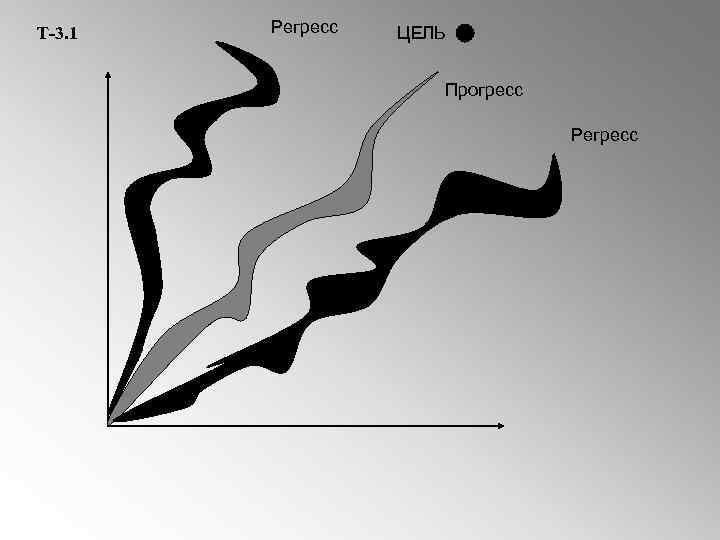 Т-3.1

Регресс

ЦЕЛЬ

Прогресс

Регресс